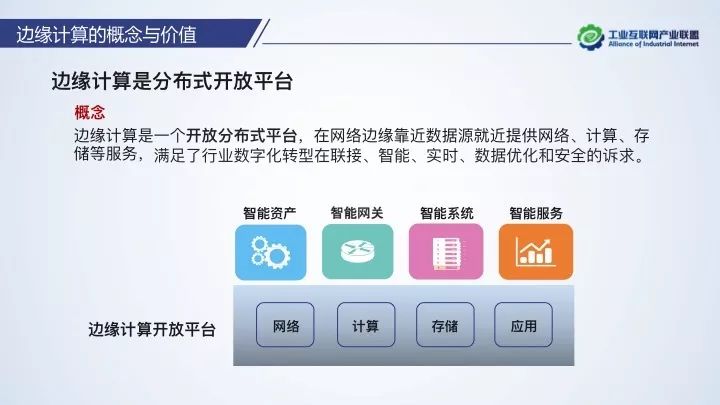 边缘计算的概念与价值

工业互联网产业联盟
Alliance of Industrial Internet

边缘计算是分布式开放平台

概念
边缘计算是一个开放分布式平台，在网络边缘靠近数据源就近提供网络、计算、存储等服务，满足了行业数字化转型在联接、智能、实时、数据优化和安全的诉求。

智能资产
智能网关
智能系统
智能服务

边缘计算开放平台
网络
计算
存储
应用